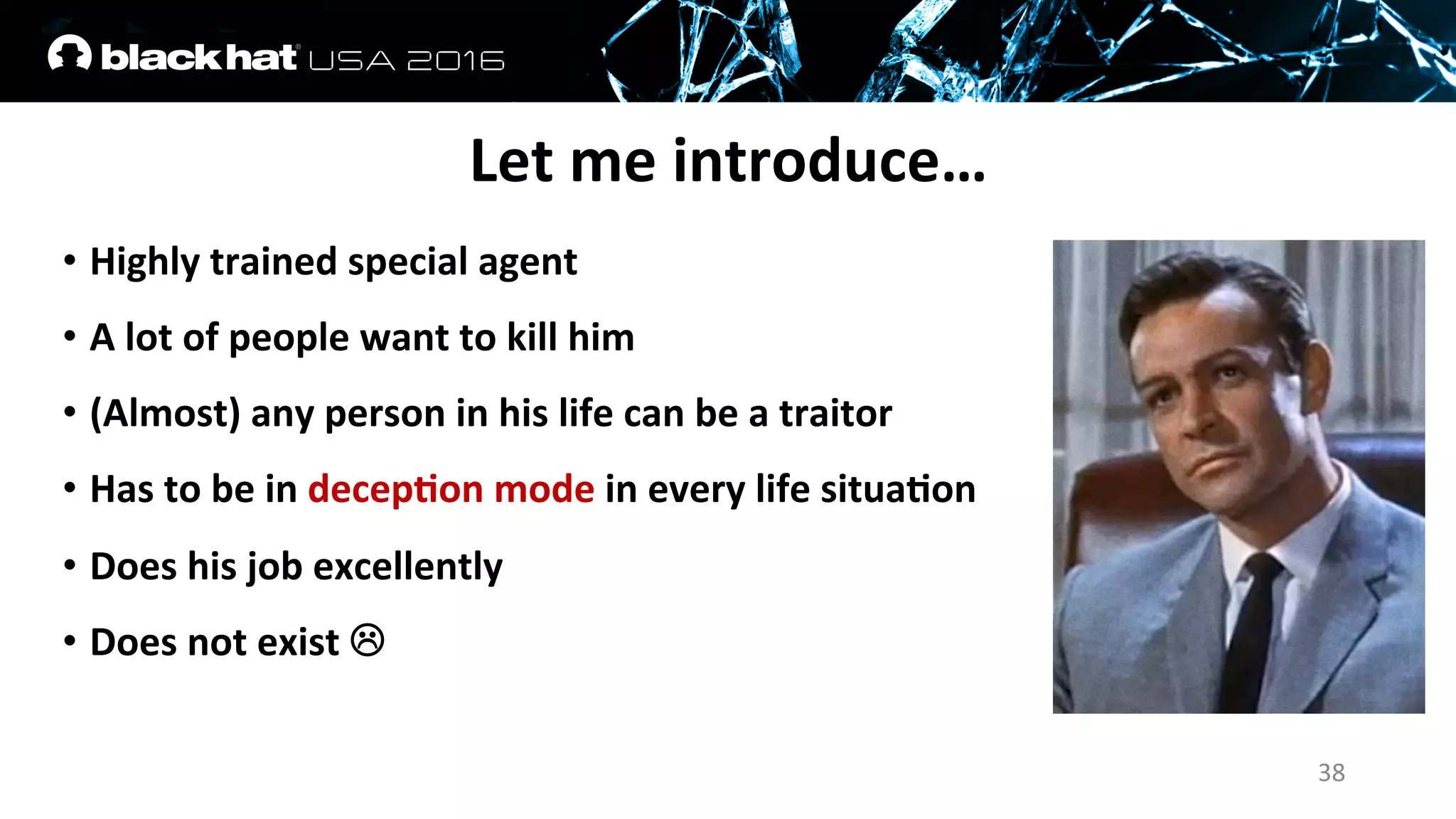 black hat USA 2016

Let me introduce…

• Highly trained special agent
• A lot of people want to kill him
• (Almost) any person in his life can be a traitor
• Has to be in deception mode in every life situation
• Does his job excellently
• Does not exist ☹

38